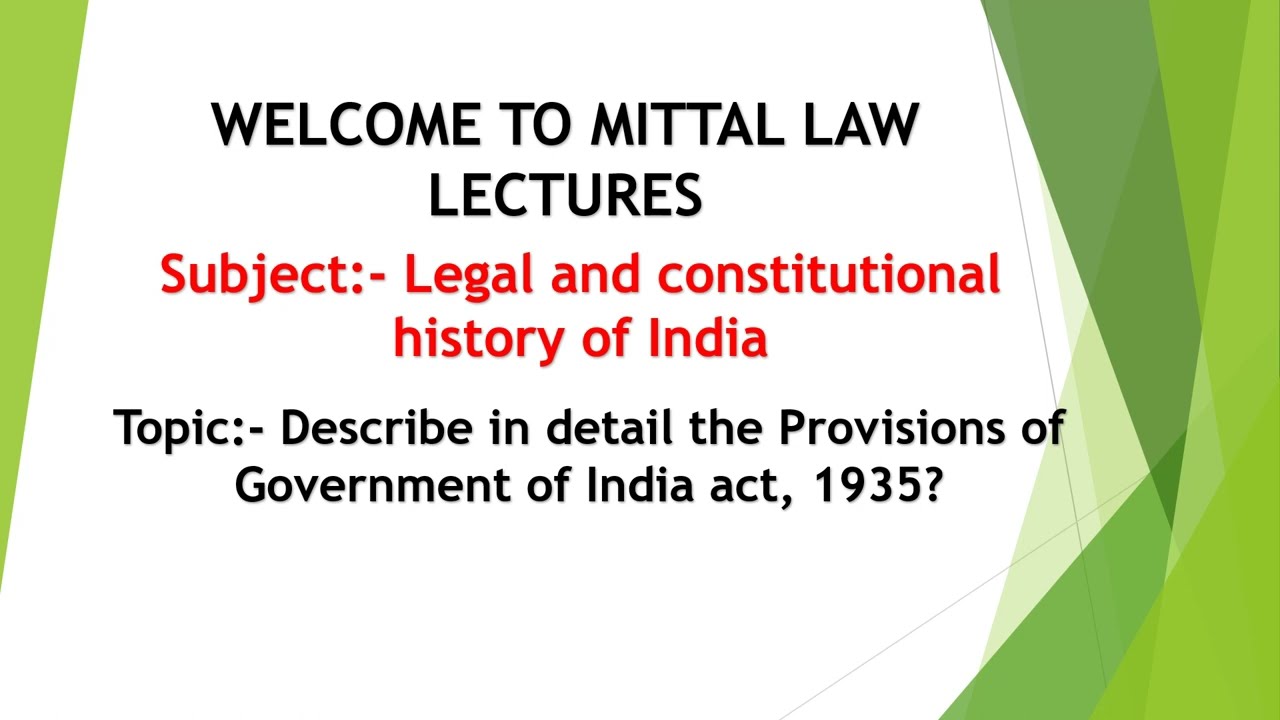 WELCOME TO MITTAL LAW LECTURES

Subject:- Legal and constitutional history of India

Topic:- Describe in detail the Provisions of Government of India act, 1935?